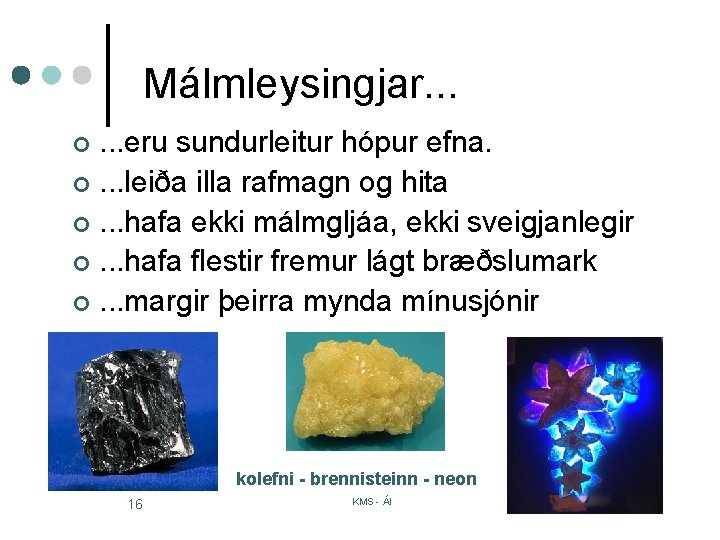 Málmleysingjar...

...eru sundurleitur hópur efna.
...leiða illa rafmagn og hita
...hafa ekki málmgljáa, ekki sveigjanlegir
...hafa flestir fremur lágt bræðslumark
...margir þeirra mynda mínusjónir

kolefni - brennisteinn - neon

16

KMS - ÁI